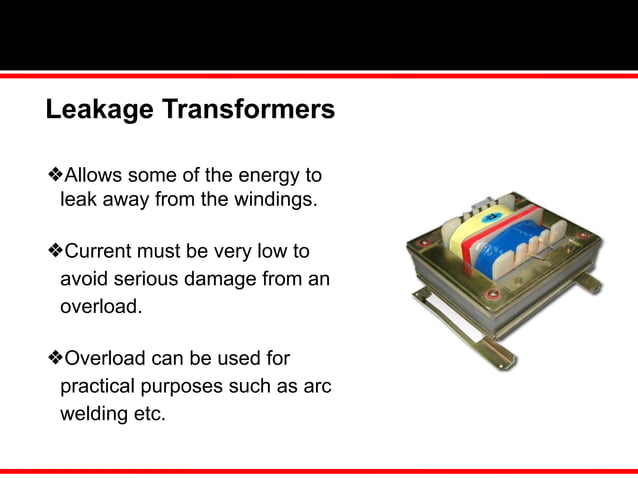 Leakage Transformers

❖Allows some of the energy to leak away from the windings.

❖Current must be very low to avoid serious damage from an overload.

❖Overload can be used for practical purposes such as arc welding etc.